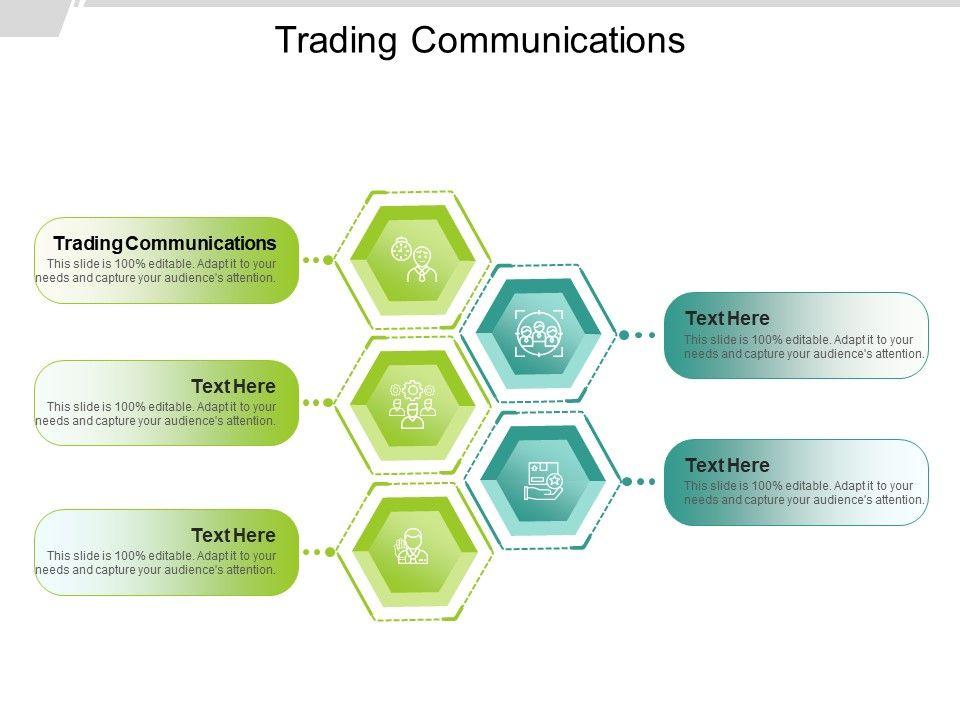 Trading Communications

Trading Communications
This slide is 100% editable. Adapt it to your needs and capture your audience's attention.

Text Here
This slide is 100% editable. Adapt it to your needs and capture your audience's attention.

Text Here
This slide is 100% editable. Adapt it to your needs and capture your audience's attention.

Text Here
This slide is 100% editable. Adapt it to your needs and capture your audience's attention.

Text Here
This slide is 100% editable. Adapt it to your needs and capture your audience's attention.